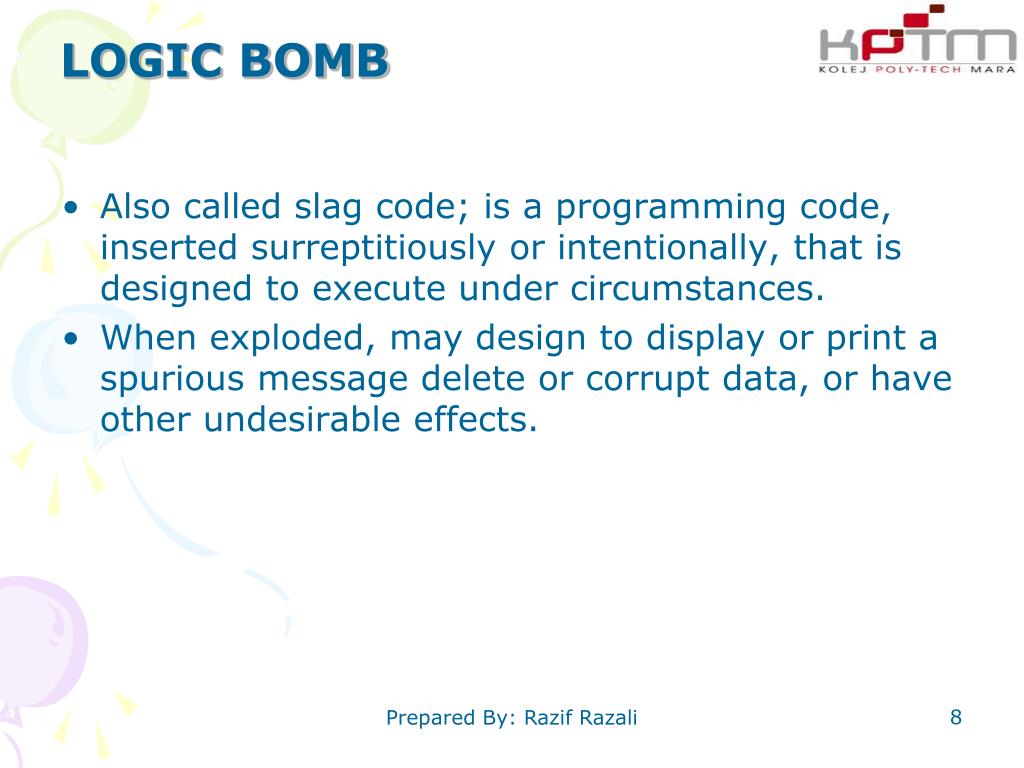 LOGIC BOMB

KPTM
KOLEJ POLY-TECH MARA

• Also called slag code; is a programming code, inserted surreptitiously or intentionally, that is designed to execute under circumstances.
• When exploded, may design to display or print a spurious message delete or corrupt data, or have other undesirable effects.

Prepared By: Razif Razali

8